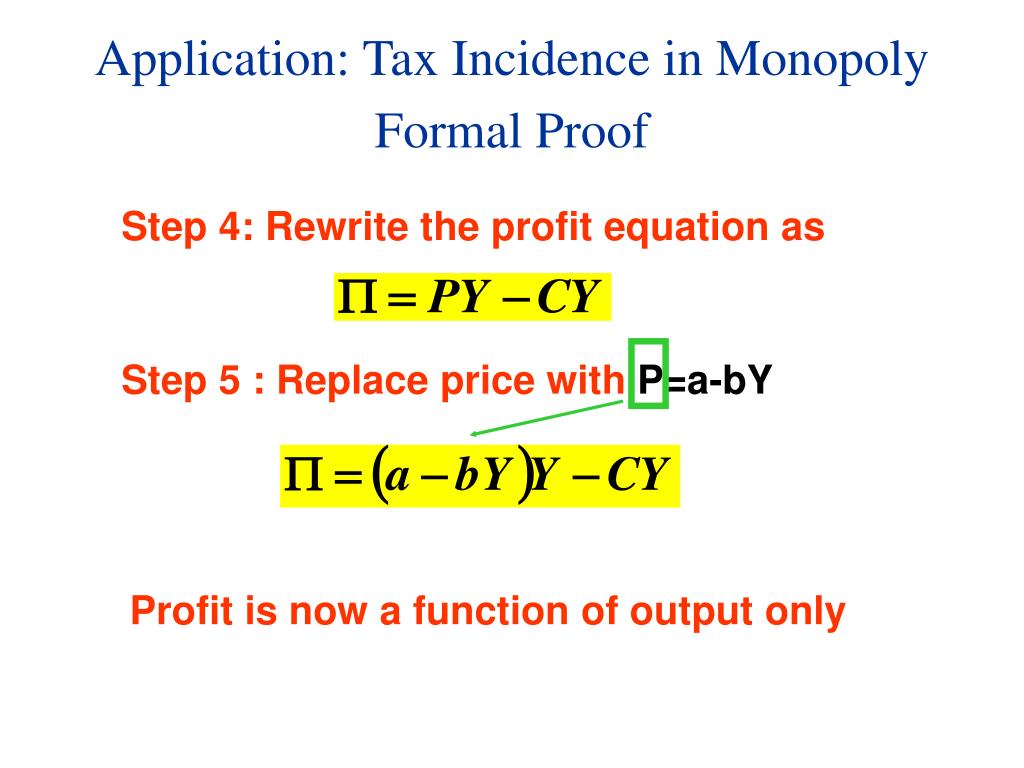 Application: Tax Incidence in Monopoly
Formal Proof

Step 4: Rewrite the profit equation as

$\Pi = PY - CY$

Step 5 : Replace price with P=a-bY

$\Pi = (a - bY)Y - CY$

Profit is now a function of output only